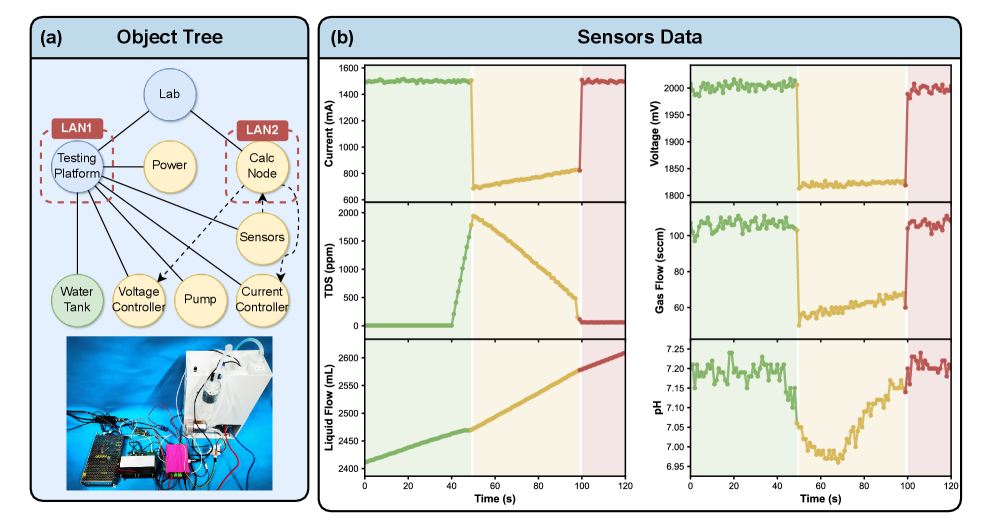 (a) Object Tree

Lab

LAN1

LAN2

Testing Platform

Power

Calc Node

Sensors

Water Tank

Voltage Controller

Pump

Current Controller

(b) Sensors Data

Current (mA)
1600
1400
1200
1000
800
600

TDS (ppm)
2000
1500
1000
500
0

Liquid Flow (mL)
2600
2550
2500
2450
2400

0 20 40 60 80 100 120
Time (s)

Voltage (mV)
2000
1950
1900
1850
1800

Gas Flow (sccm)
100
80
60

pH
7.25
7.20
7.15
7.10
7.05
7.00
6.95

0 20 40 60 80 100 120
Time (s)